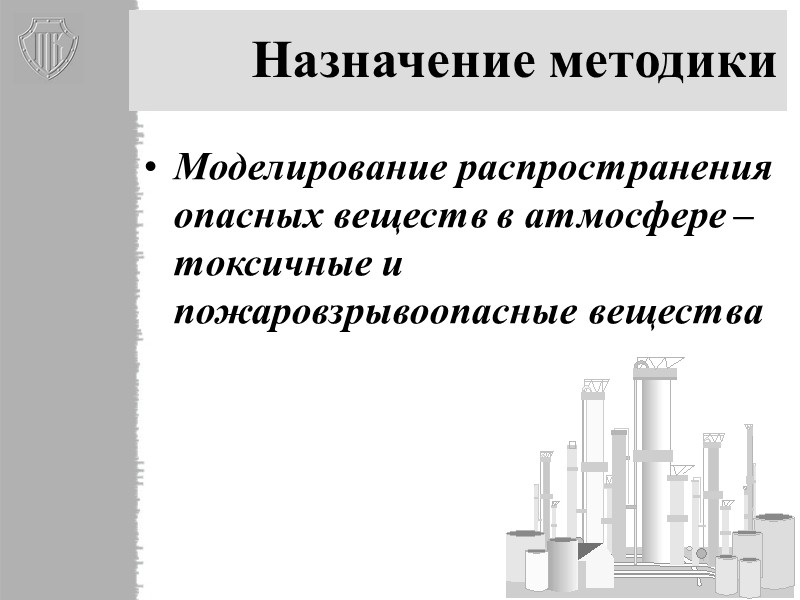 Назначение методики

• Моделирование распространения опасных веществ в атмосфере – токсичные и пожаровзрывоопасные вещества